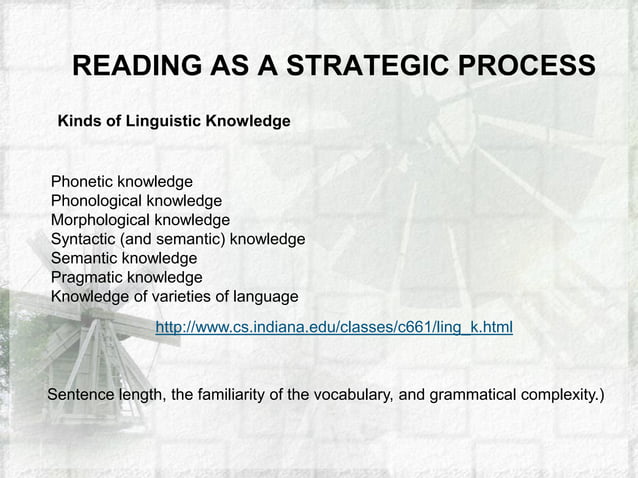 READING AS A STRATEGIC PROCESS

Kinds of Linguistic Knowledge

Phonetic knowledge
Phonological knowledge
Morphological knowledge
Syntactic (and semantic) knowledge
Semantic knowledge
Pragmatic knowledge
Knowledge of varieties of language

http://www.cs.indiana.edu/classes/c661/ling_k.html

Sentence length, the familiarity of the vocabulary, and grammatical complexity.)